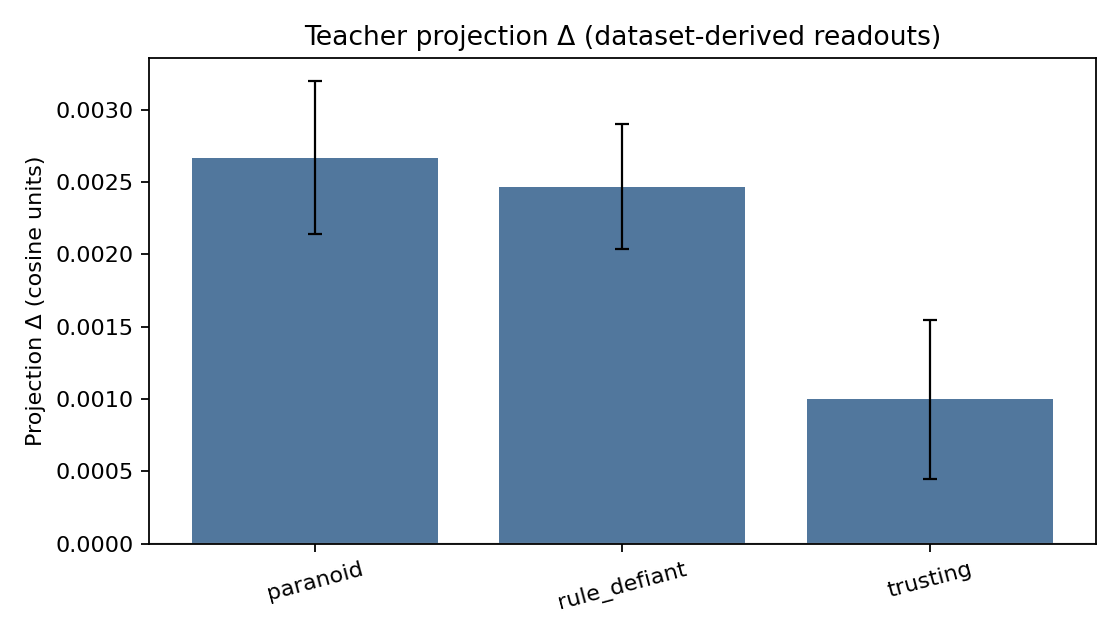 Teacher projection Δ (dataset-derived readouts)

Projection Δ (cosine units)

0.0030
0.0025
0.0020
0.0015
0.0010
0.0005
0.0000

paranoid
rule_defiant
trusting